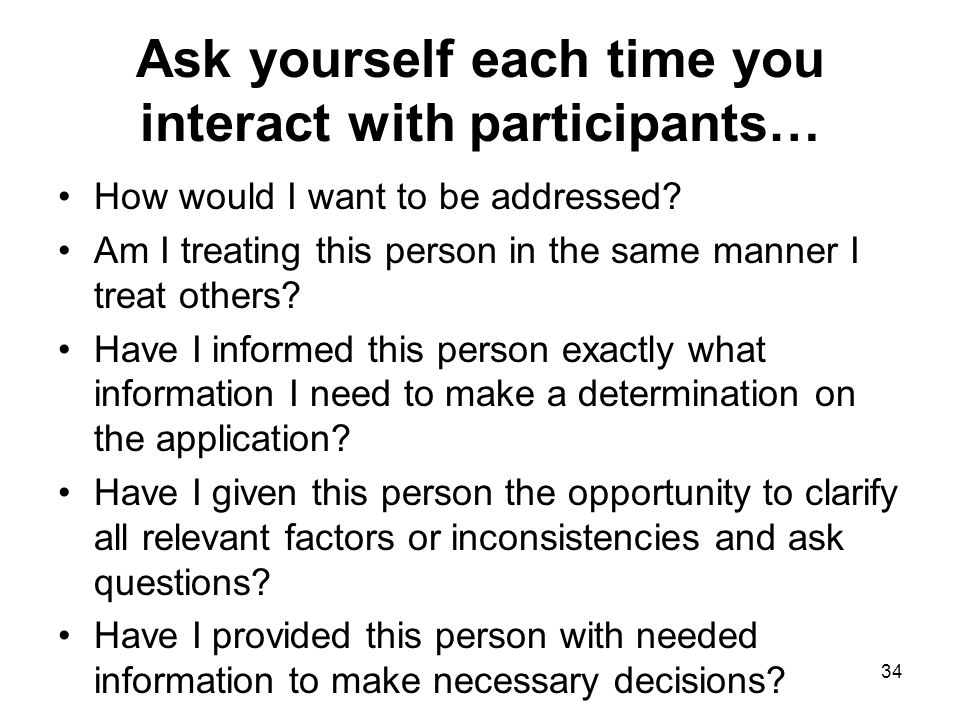 Ask yourself each time you interact with participants…

• How would I want to be addressed?
• Am I treating this person in the same manner I treat others?
• Have I informed this person exactly what information I need to make a determination on the application?
• Have I given this person the opportunity to clarify all relevant factors or inconsistencies and ask questions?
• Have I provided this person with needed information to make necessary decisions?

34